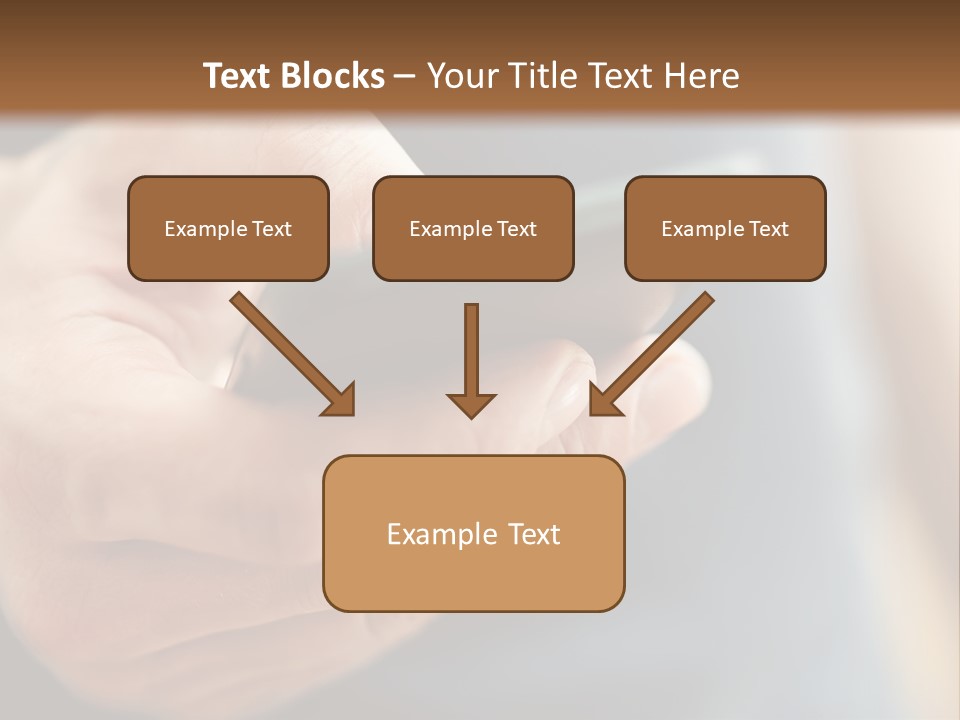 Text Blocks – Your Title Text Here

Example Text

Example Text

Example Text

Example Text